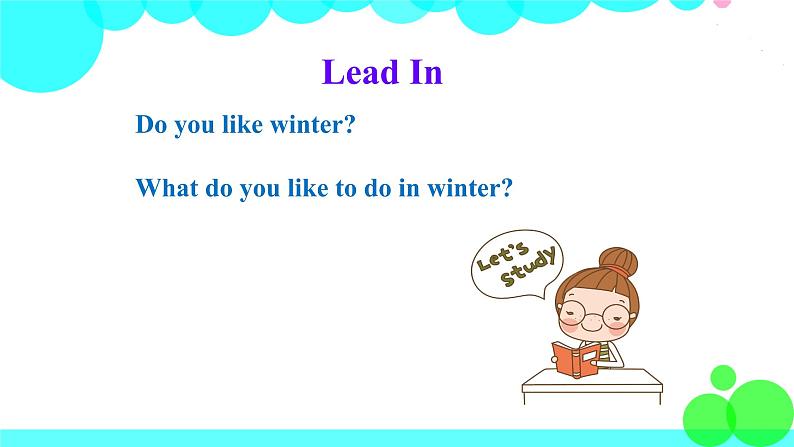 Lead In

Do you like winter?

What do you like to do in winter?

Let's Study